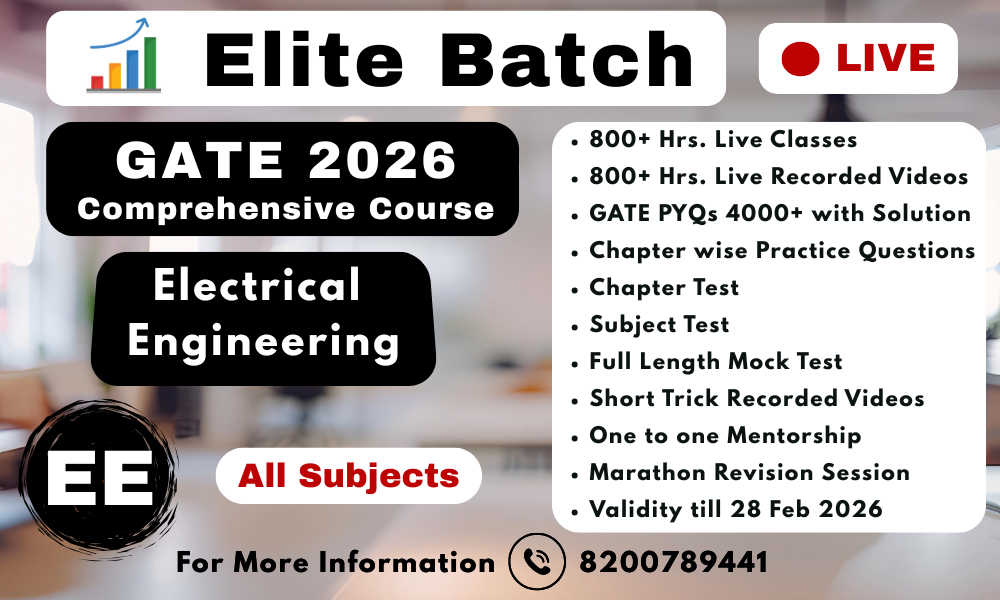 Elite Batch

LIVE

GATE 2026
Comprehensive Course

Electrical Engineering

EE

All Subjects

• 800+ Hrs. Live Classes
• 800+ Hrs. Live Recorded Videos
• GATE PYQs 4000+ with Solution
• Chapter wise Practice Questions
• Chapter Test
• Subject Test
• Full Length Mock Test
• Short Trick Recorded Videos
• One to one Mentorship
• Marathon Revision Session
• Validity till 28 Feb 2026

For More Information 8200789441